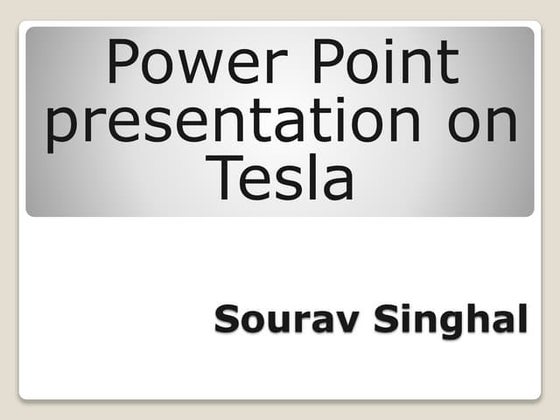 Power Point presentation on Tesla

Sourav Singhal